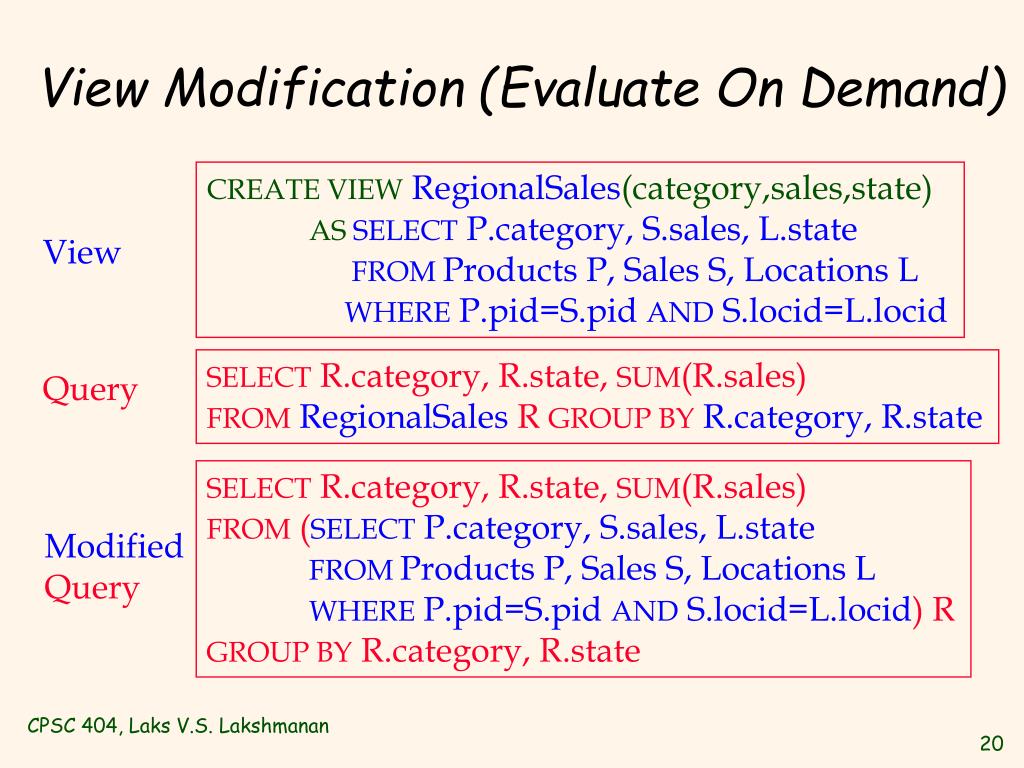 View Modification (Evaluate On Demand)

View

CREATE VIEW RegionalSales(category,sales,state)
AS SELECT P.category, S.sales, L.state
FROM Products P, Sales S, Locations L
WHERE P.pid=S.pid AND S.locid=L.locid

Query

SELECT R.category, R.state, SUM(R.sales)
FROM RegionalSales R GROUP BY R.category, R.state

Modified Query

SELECT R.category, R.state, SUM(R.sales)
FROM (SELECT P.category, S.sales, L.state
FROM Products P, Sales S, Locations L
WHERE P.pid=S.pid AND S.locid=L.locid) R
GROUP BY R.category, R.state

CPSC 404, Laks V.S. Lakshmanan

20